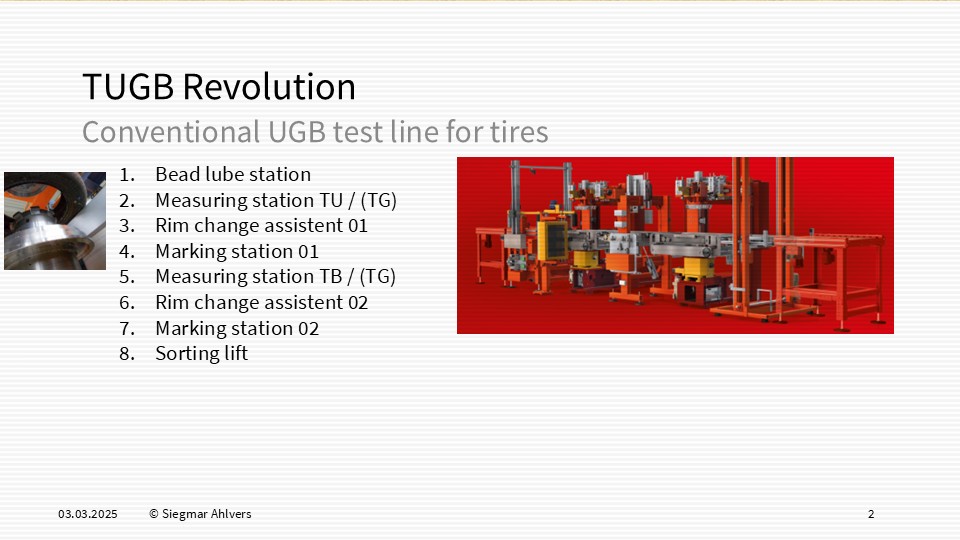 TUGB Revolution
Conventional UGB test line for tires

1. Bead lube station
2. Measuring station TU / (TG)
3. Rim change assistent 01
4. Marking station 01
5. Measuring station TB / (TG)
6. Rim change assistent 02
7. Marking station 02
8. Sorting lift

03.03.2025 © Siegmar Ahlvers 2